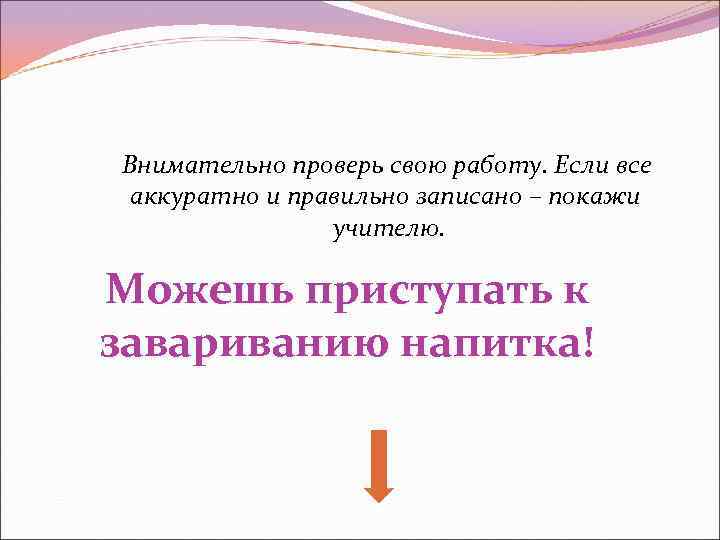 Внимательно проверь свою работу. Если все аккуратно и правильно записано – покажи учителю.

Можешь приступать к завариванию напитка!